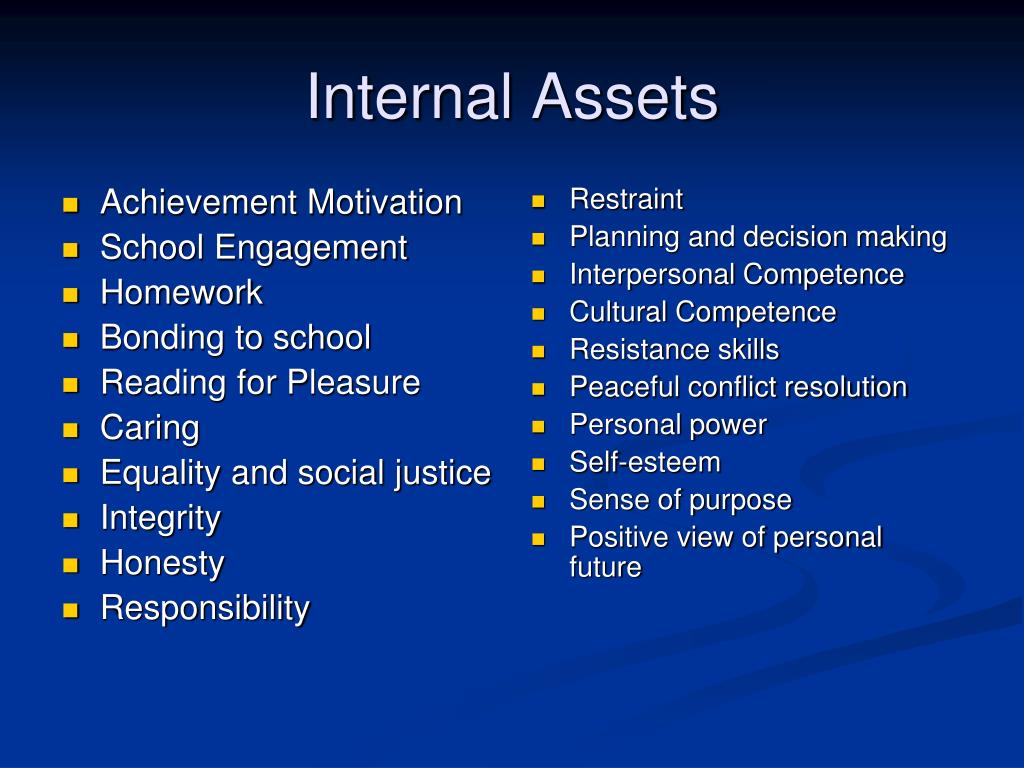 Internal Assets

- Achievement Motivation
- School Engagement
- Homework
- Bonding to school
- Reading for Pleasure
- Caring
- Equality and social justice
- Integrity
- Honesty
- Responsibility

- Restraint
- Planning and decision making
- Interpersonal Competence
- Cultural Competence
- Resistance skills
- Peaceful conflict resolution
- Personal power
- Self-esteem
- Sense of purpose
- Positive view of personal future